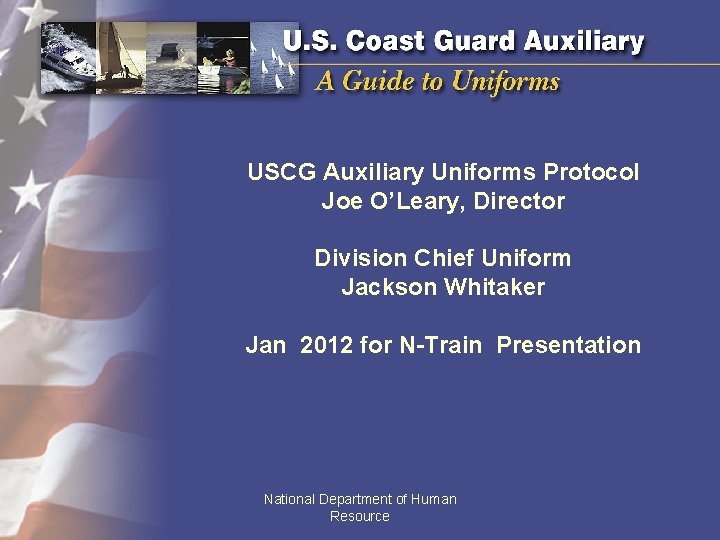 U.S. Coast Guard Auxiliary
A Guide to Uniforms

USCG Auxiliary Uniforms Protocol
Joe O'Leary, Director

Division Chief Uniform
Jackson Whitaker

Jan 2012 for N-Train Presentation

National Department of Human Resource